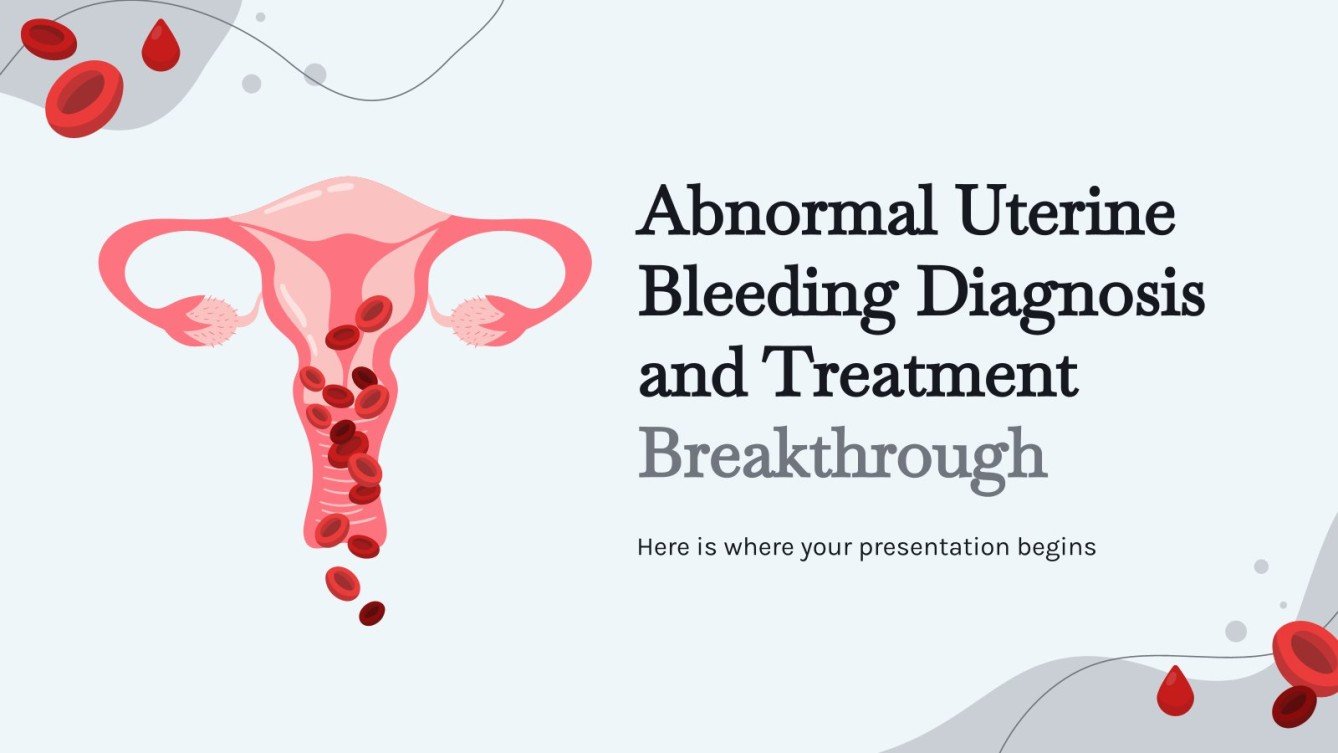 Abnormal Uterine Bleeding Diagnosis and Treatment Breakthrough

Here is where your presentation begins